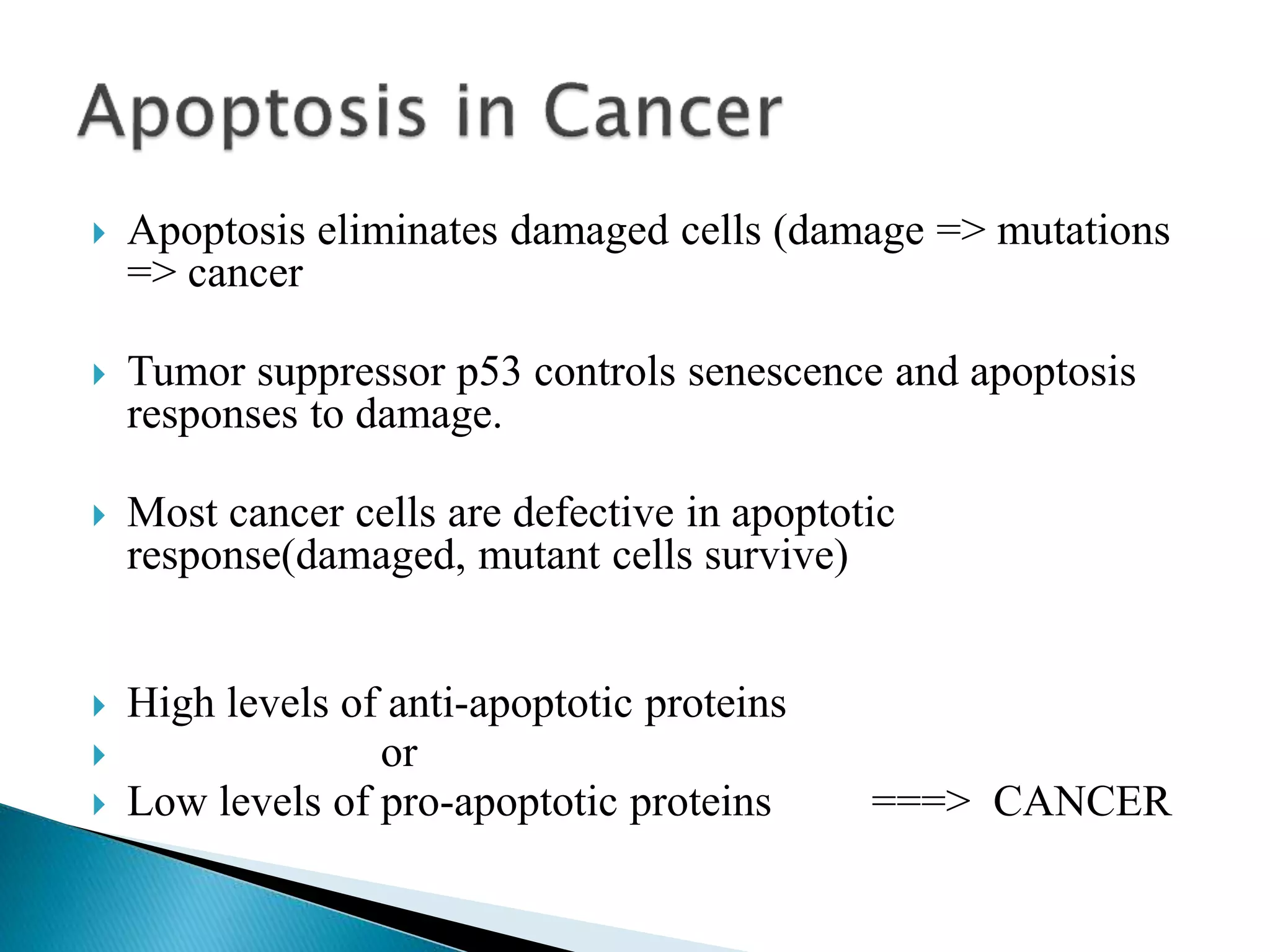 Apoptosis in Cancer

Apoptosis eliminates damaged cells (damage => mutations => cancer

Tumor suppressor p53 controls senescence and apoptosis responses to damage.

Most cancer cells are defective in apoptotic response(damaged, mutant cells survive)

High levels of anti-apoptotic proteins
or
Low levels of pro-apoptotic proteins ===> CANCER